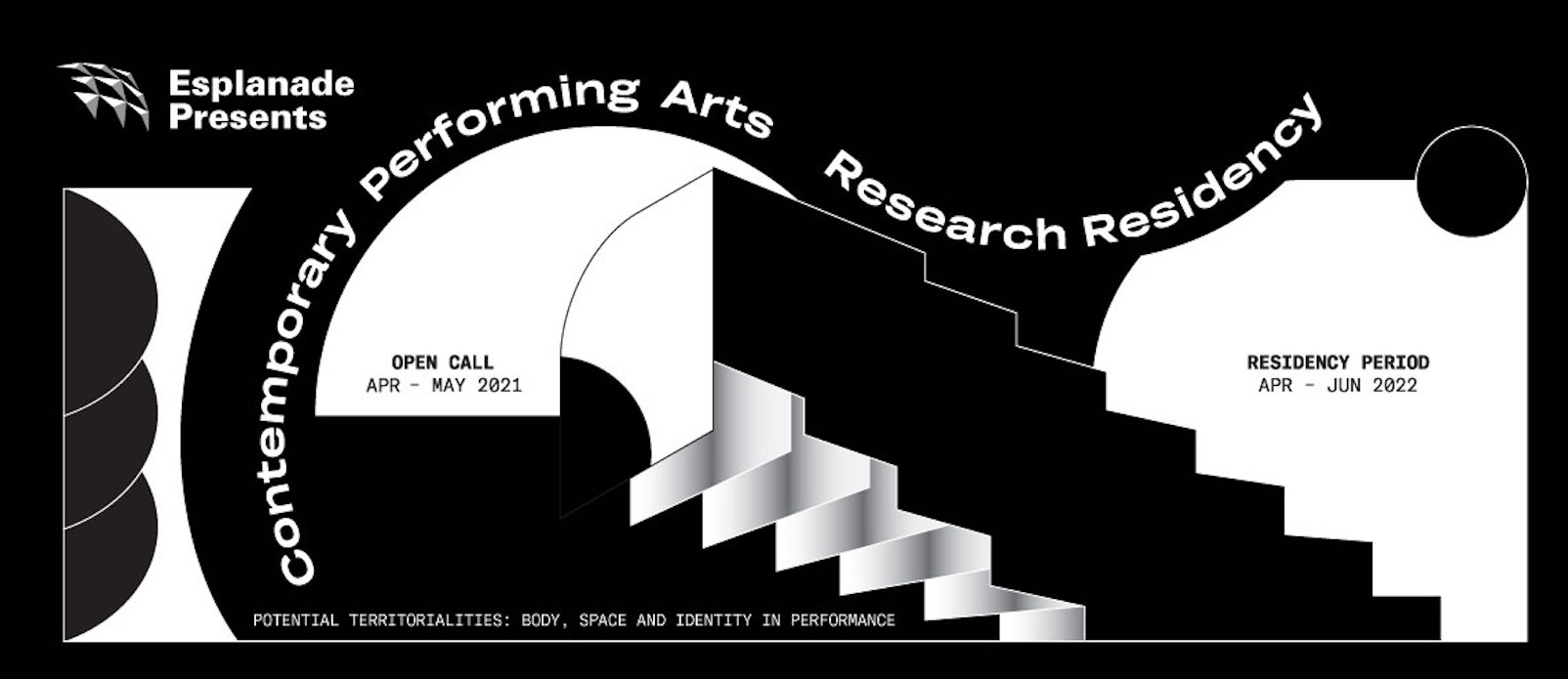 Esplanade Presents

Contemporary Performing Arts Research Residency

OPEN CALL
APR – MAY 2021

RESIDENCY PERIOD
APR – JUN 2022

POTENTIAL TERRITORIALITIES: BODY, SPACE AND IDENTITY IN PERFORMANCE